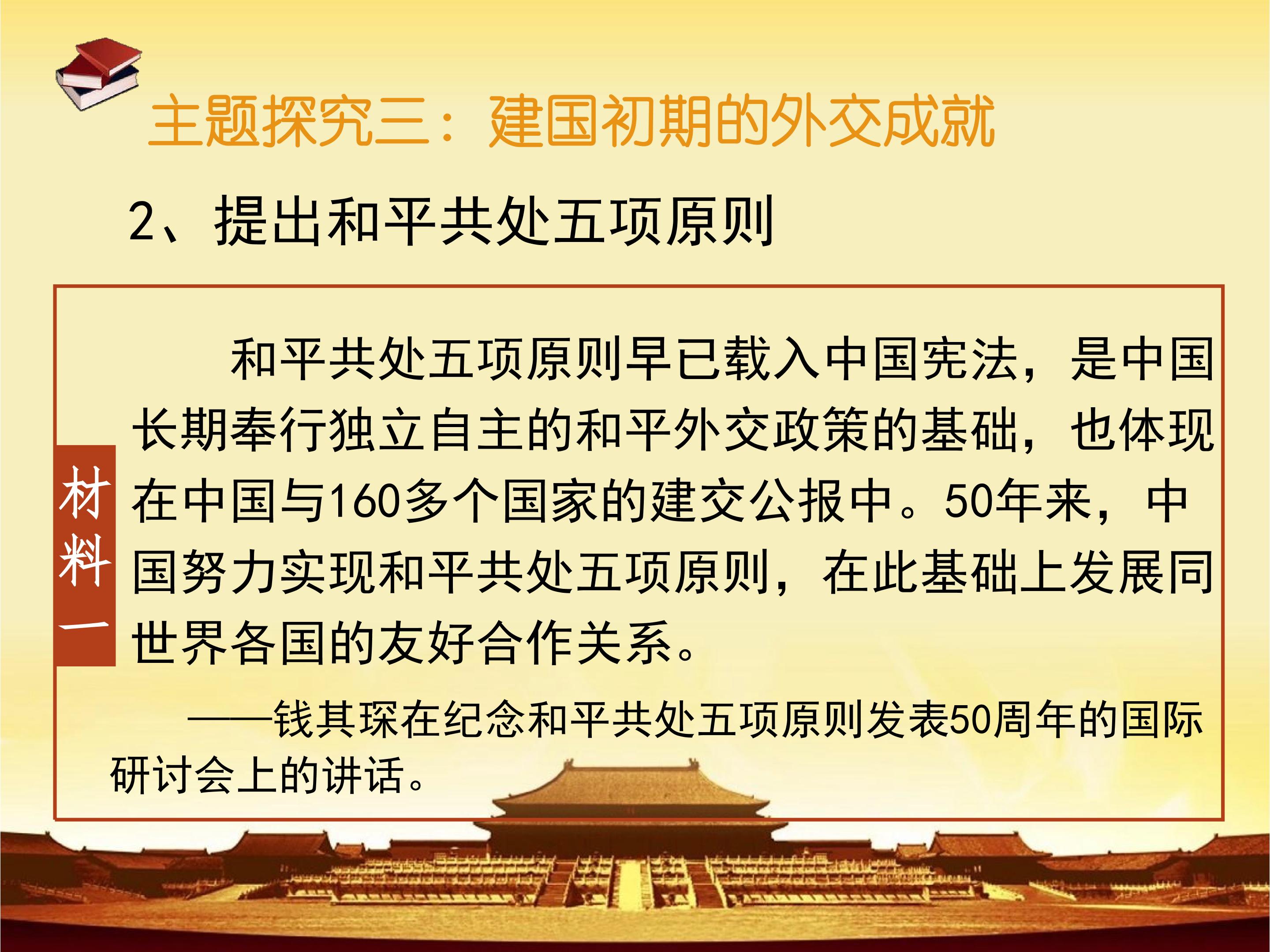 主题探究三：建国初期的外交成就

2、提出和平共处五项原则

材料一

和平共处五项原则早已载入中国宪法，是中国长期奉行独立自主的和平外交政策的基础，也体现在中国与160多个国家的建交公报中。50年来，中国努力实现和平共处五项原则，在此基础上发展同世界各国的友好合作关系。

——钱其琛在纪念和平共处五项原则发表50周年的国际研讨会上的讲话。